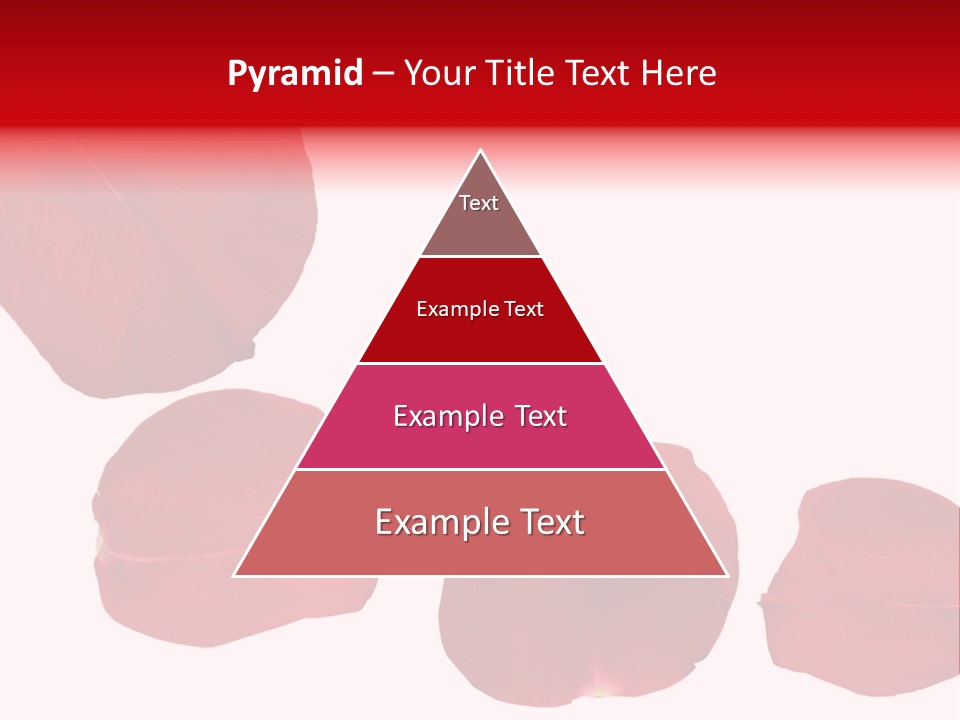 Pyramid – Your Title Text Here

Text

Example Text

Example Text

Example Text